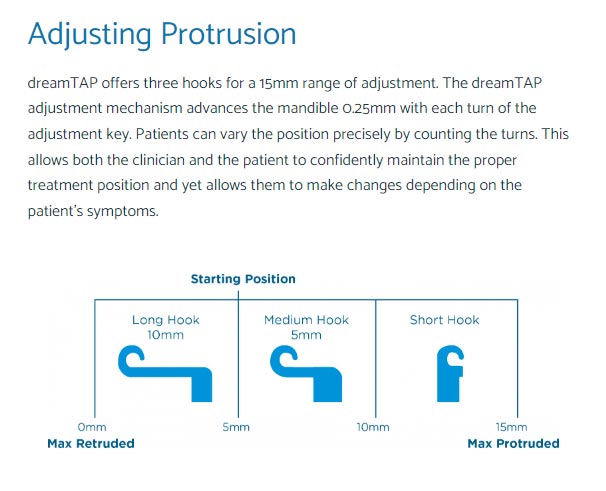 Adjusting Protrusion

dreamTAP offers three hooks for a 15mm range of adjustment. The dreamTAP adjustment mechanism advances the mandible 0.25mm with each turn of the adjustment key. Patients can vary the position precisely by counting the turns. This allows both the clinician and the patient to confidently maintain the proper treatment position and yet allows them to make changes depending on the patient's symptoms.

Starting Position

Long Hook
10mm

Medium Hook
5mm

Short Hook

0mm
Max Retruded

5mm

10mm

15mm
Max Protruded